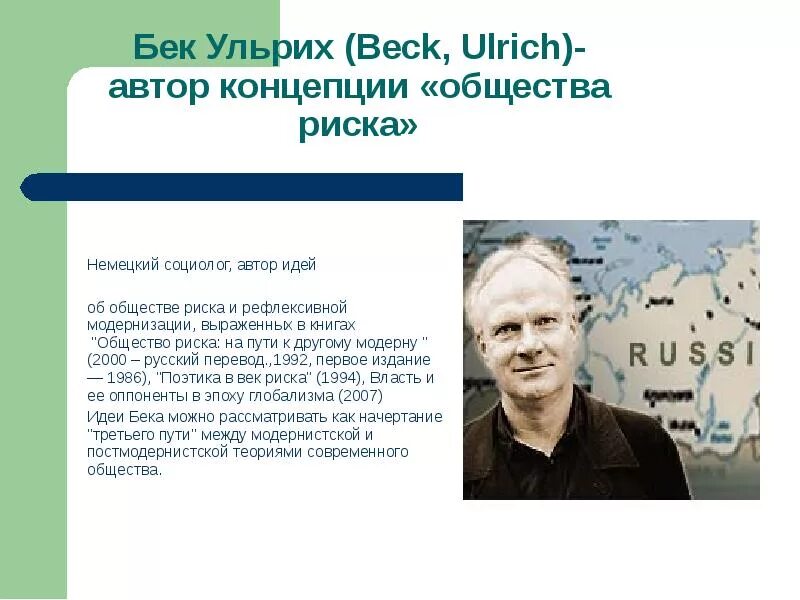 Бек Ульрих (Beck, Ulrich)- автор концепции «общества риска»

Немецкий социолог, автор идей

об обществе риска и рефлексивной модернизации, выраженных в книгах "Общество риска: на пути к другому модерну " (2000 – русский перевод.,1992, первое издание — 1986), "Поэтика в век риска" (1994), Власть и ее оппоненты в эпоху глобализма (2007)

Идеи Бека можно рассматривать как начертание "третьего пути" между модернистской и постмодернистской теориями современного общества.

RUSSI